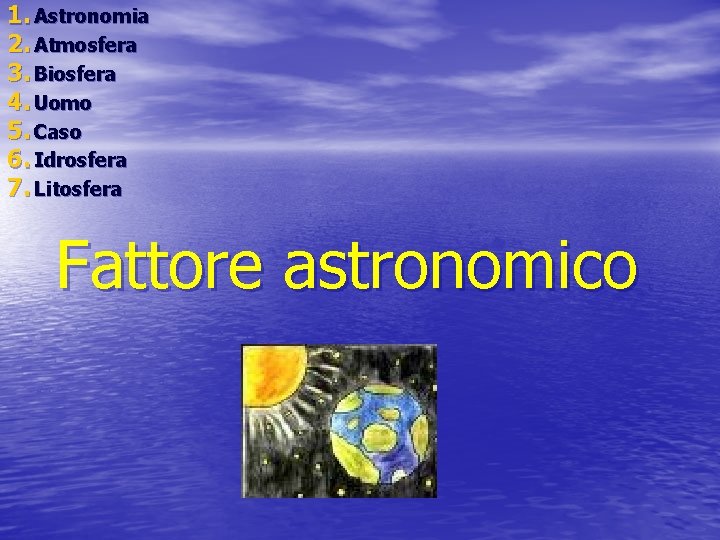 1. Astronomia
2. Atmosfera
3. Biosfera
4. Uomo
5. Caso
6. Idrosfera
7. Litosfera

Fattore astronomico